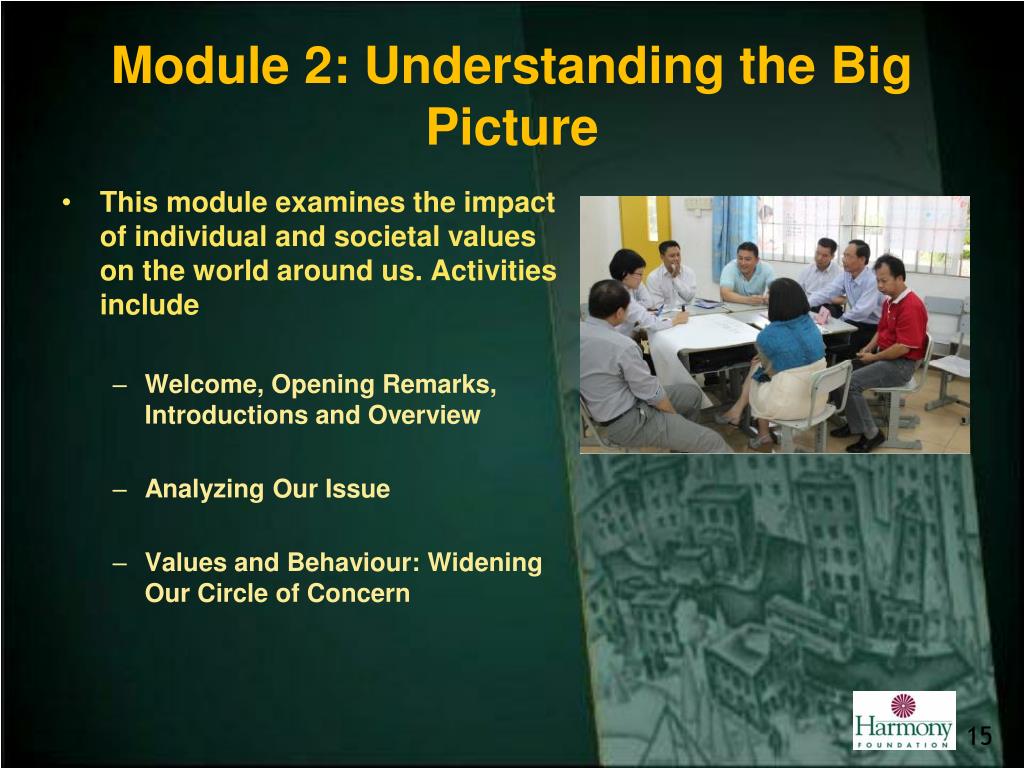 Module 2: Understanding the Big Picture

• This module examines the impact of individual and societal values on the world around us. Activities include

– Welcome, Opening Remarks, Introductions and Overview

– Analyzing Our Issue

– Values and Behaviour: Widening Our Circle of Concern

Harmony FOUNDATION

15